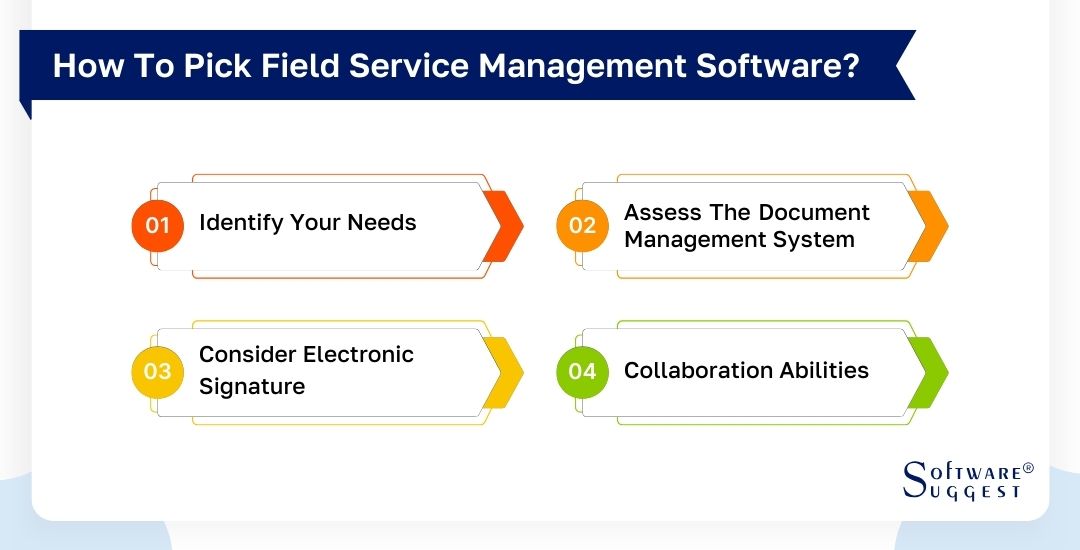 How To Pick Field Service Management Software?

01 Identify Your Needs

02 Assess The Document Management System

03 Consider Electronic Signature

04 Collaboration Abilities

SOFTWARE® SUGGEST